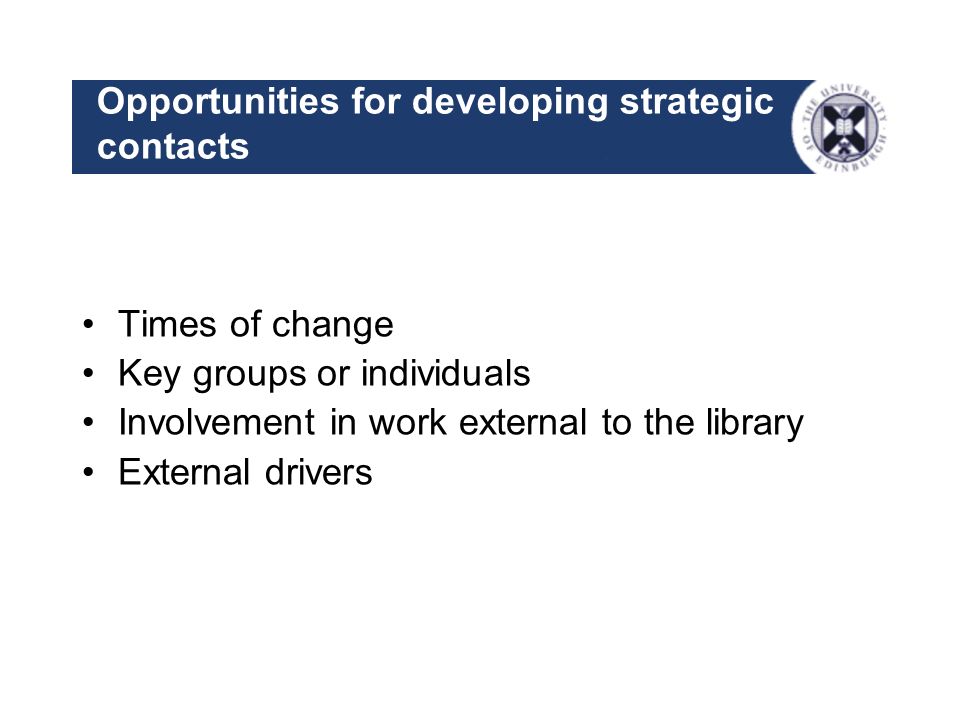 Opportunities for developing strategic contacts

THE UNIVERSITY OF EDINBURGH

• Times of change
• Key groups or individuals
• Involvement in work external to the library
• External drivers